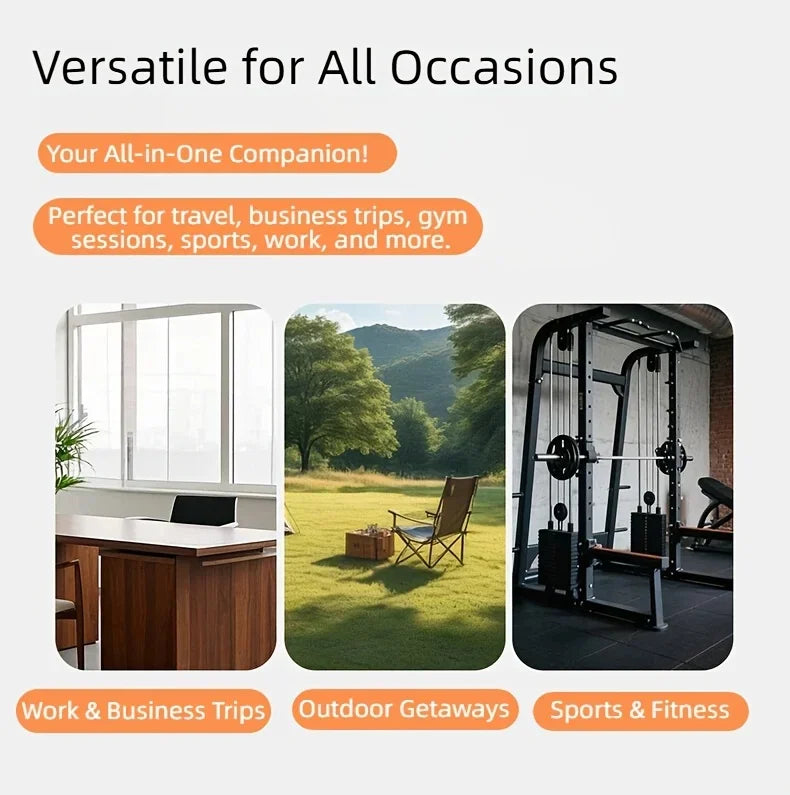 Versatile for All Occasions

Your All-in-One Companion!

Perfect for travel, business trips, gym sessions, sports, work, and more.

Work & Business Trips

Outdoor Getaways

Sports & Fitness